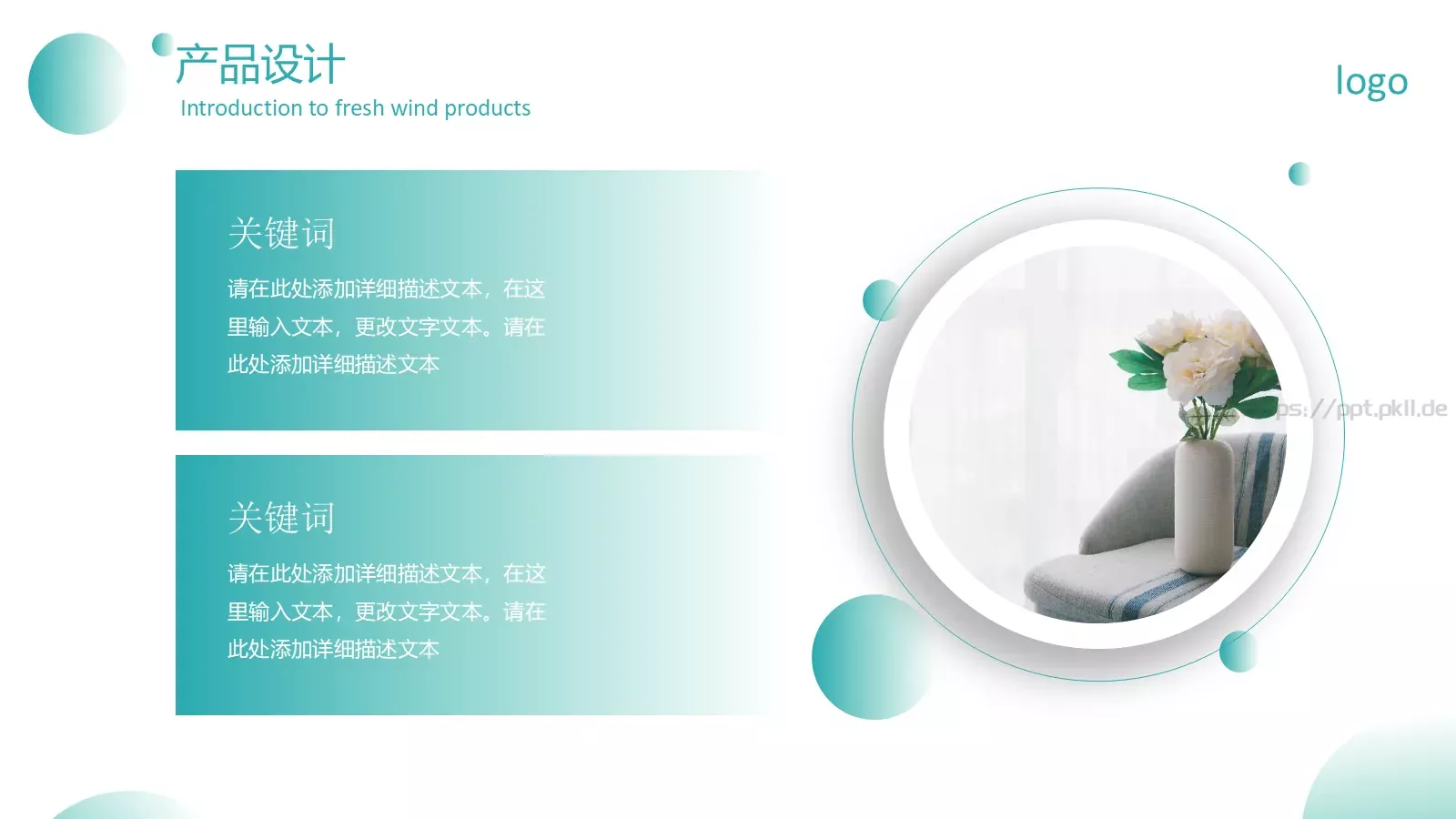 产品设计
Introduction to fresh wind products

logo

关键词
请在此处添加详细描述文本，在这里输入文本，更改文字文本。请在此处添加详细描述文本

关键词
请在此处添加详细描述文本，在这里输入文本，更改文字文本。请在此处添加详细描述文本

ps://ppt.pkll.de